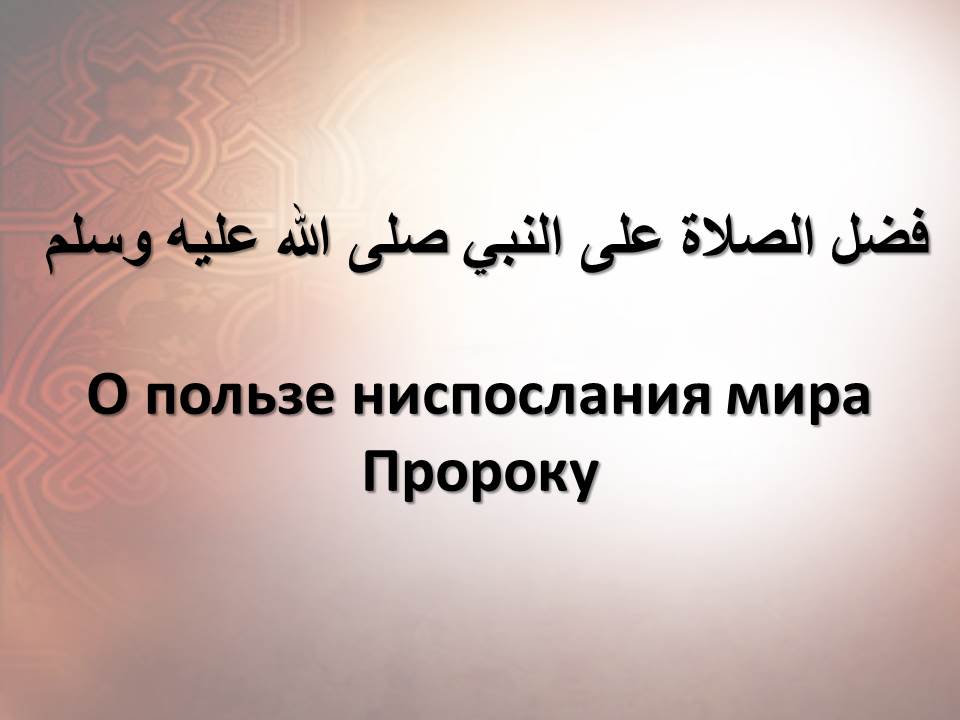 فضل الصلاة على النبي صلى الله عليه وسلم

О пользе ниспослания мира Пророку